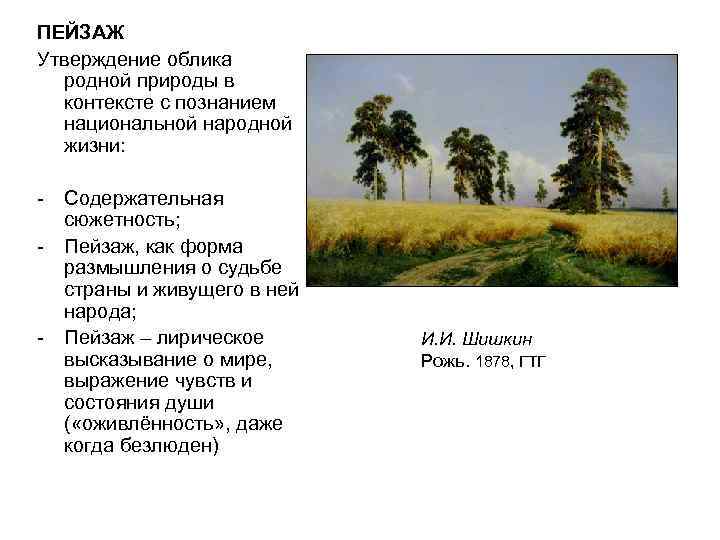 ПЕЙЗАЖ

Утверждение облика родной природы в контексте с познанием национальной народной жизни:

- Содержательная сюжетность;
- Пейзаж, как форма размышления о судьбе страны и живущего в ней народа;
- Пейзаж – лирическое высказывание о мире, выражение чувств и состояния души («оживлённость», даже когда безлюден)

И.И. Шишкин
Рожь. 1878, ГТГ